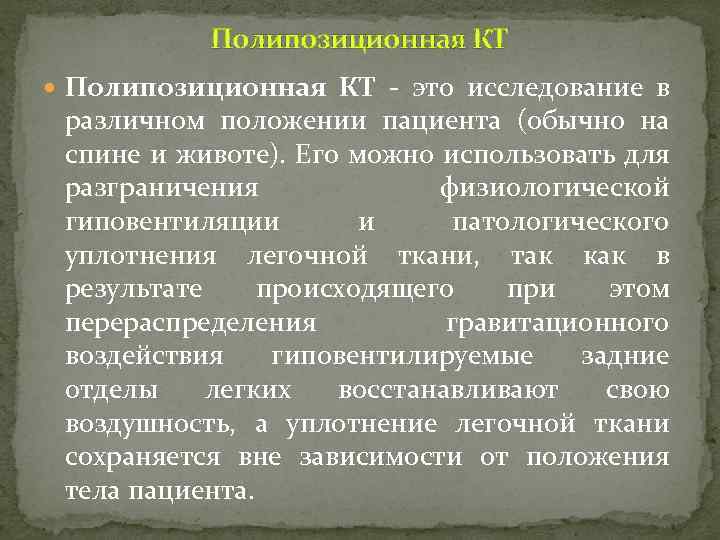 Полипозиционная КТ

Полипозиционная КТ - это исследование в различном положении пациента (обычно на спине и животе). Его можно использовать для разграничения физиологической гиповентиляции и патологического уплотнения легочной ткани, так как в результате происходящего при этом перераспределения гравитационного воздействия гиповентилируемые задние отделы легких восстанавливают свою воздушность, а уплотнение легочной ткани сохраняется вне зависимости от положения тела пациента.